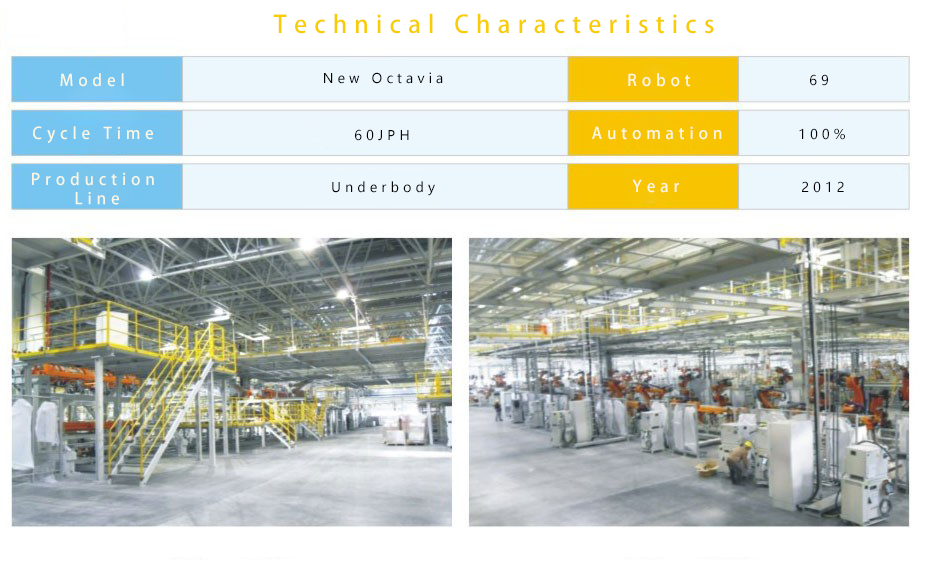 Technical Characteristics

| Model | New Octavia | Robot | 69 |
|---|---|---|---|
| Cycle Time | 60JPH | Automation | 100% |
| Production Line | Underbody | Year | 2012 |